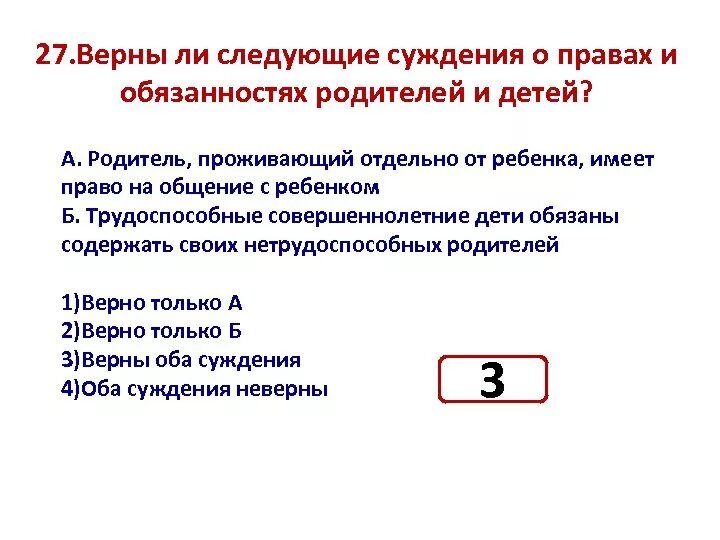 27.Верны ли следующие суждения о правах и обязанностях родителей и детей?

А. Родитель, проживающий отдельно от ребенка, имеет право на общение с ребенком
Б. Трудоспособные совершеннолетние дети обязаны содержать своих нетрудоспособных родителей

1)Верно только А
2)Верно только Б
3)Верны оба суждения
4)Оба суждения неверны

3